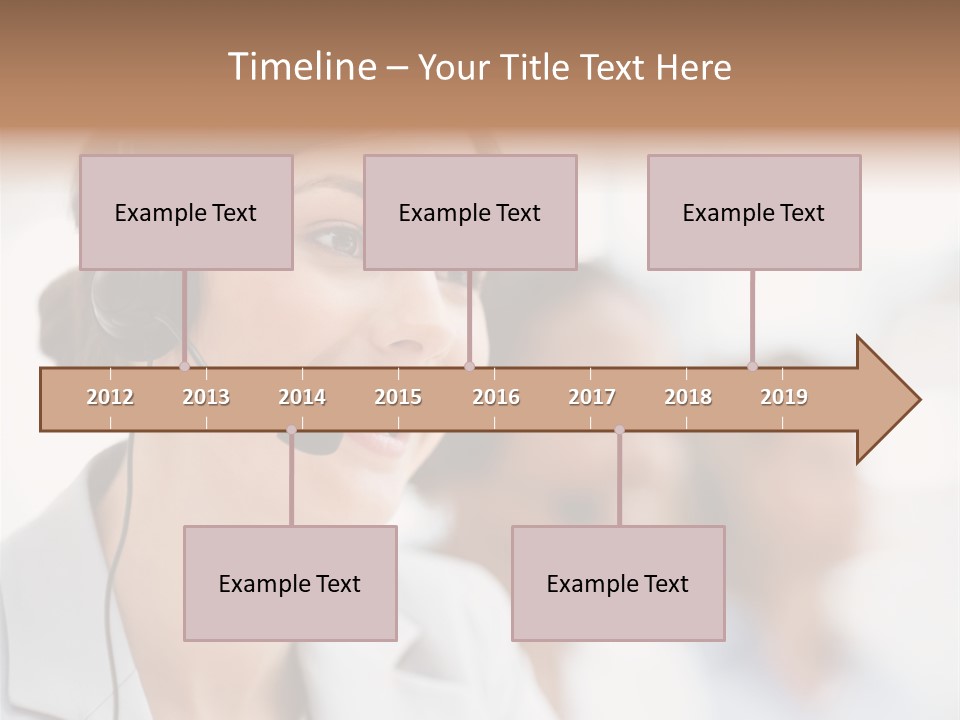 Timeline – Your Title Text Here

Example Text

Example Text

Example Text

2012 2013 2014 2015 2016 2017 2018 2019

Example Text

Example Text